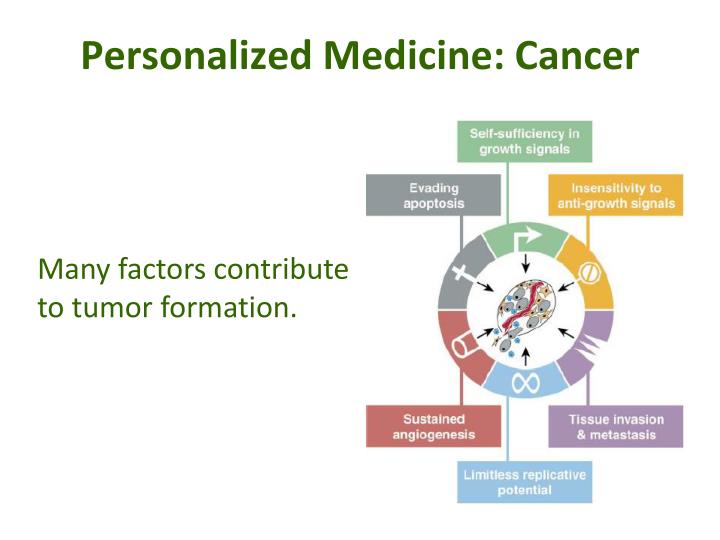 Personalized Medicine: Cancer

Many factors contribute to tumor formation.

Self-sufficiency in growth signals

Evading apoptosis

Insensitivity to anti-growth signals

Sustained angiogenesis

Tissue invasion & metastasis

Limitless replicative potential